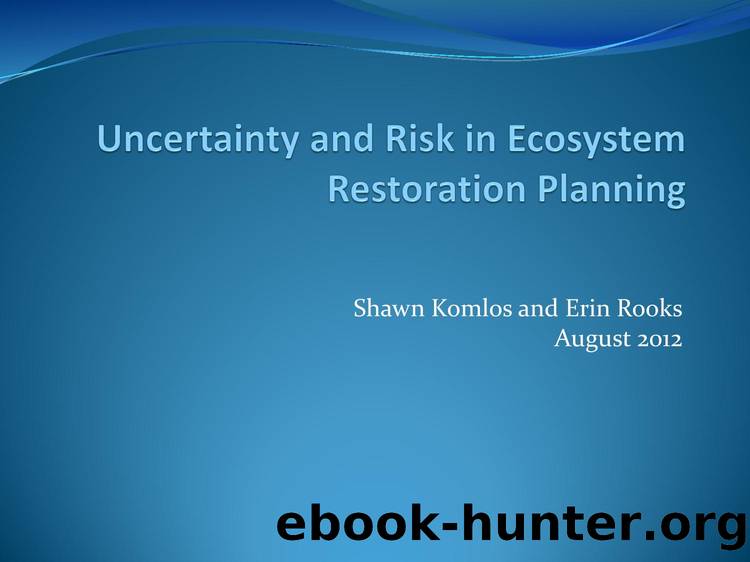 Uncertainty and Risk in Ecosystem Restoration Planning

Shawn Komlos and Erin Rooks
August 2012

ebook-hunter.org